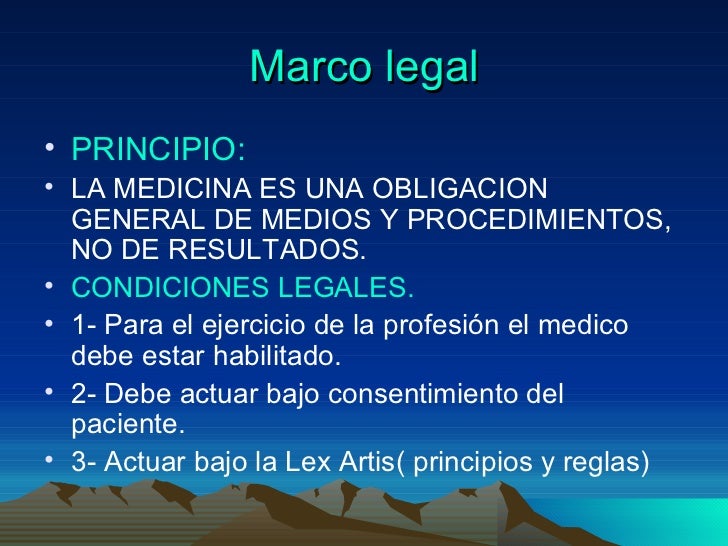 Marco legal

• PRINCIPIO:
• LA MEDICINA ES UNA OBLIGACION GENERAL DE MEDIOS Y PROCEDIMIENTOS, NO DE RESULTADOS.
• CONDICIONES LEGALES.
• 1- Para el ejercicio de la profesión el medico debe estar habilitado.
• 2- Debe actuar bajo consentimiento del paciente.
• 3- Actuar bajo la Lex Artis( principios y reglas)